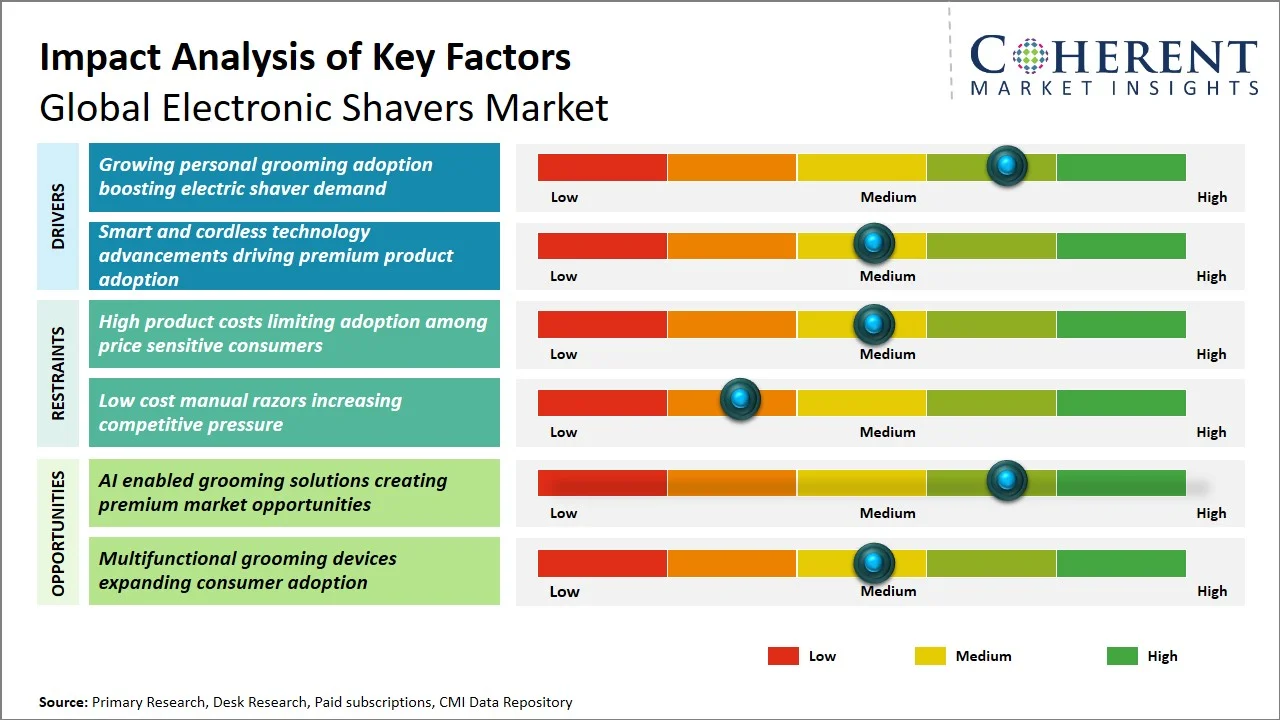 Impact Analysis of Key Factors
Global Electronic Shavers Market

COHERENT
MARKET INSIGHTS

DRIVERS

Growing personal grooming adoption boosting electric shaver demand

Low Medium High

Smart and cordless technology advancements driving premium product adoption

Low Medium High

RESTRAINTS

High product costs limiting adoption among price sensitive consumers

Low Medium High

Low cost manual razors increasing competitive pressure

Low Medium High

OPPORTUNITIES

AI enabled grooming solutions creating premium market opportunities

Low Medium High

Multifunctional grooming devices expanding consumer adoption

Low Medium High

Low Medium High

Source: Primary Research, Desk Research, Paid subscriptions, CMI Data Repository